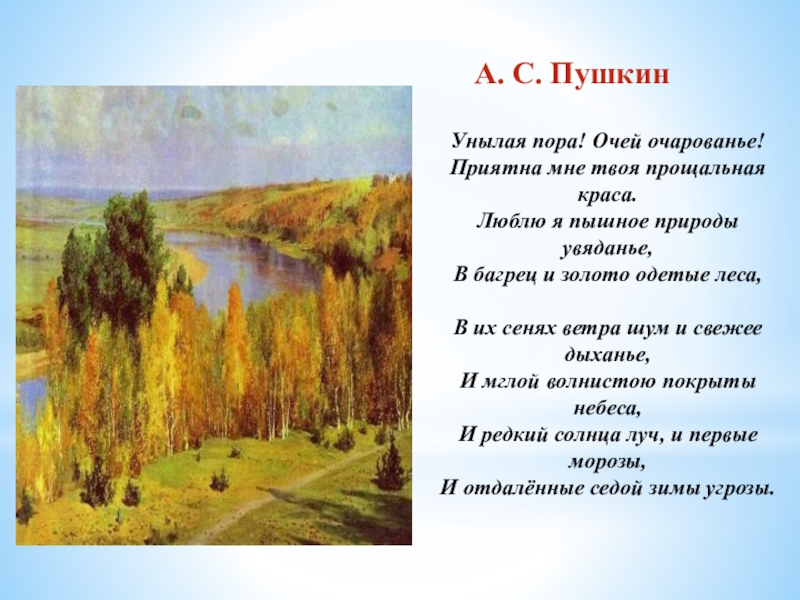 А. С. Пушкин

Унылая пора! Очей очарованье!
Приятна мне твоя прощальная краса.
Люблю я пышное природы увяданье,
В багрец и золото одетые леса,

В их сенях ветра шум и свежее дыханье,
И мглой волнистою покрыты небеса,
И редкий солнца луч, и первые морозы,
И отдалённые седой зимы угрозы.